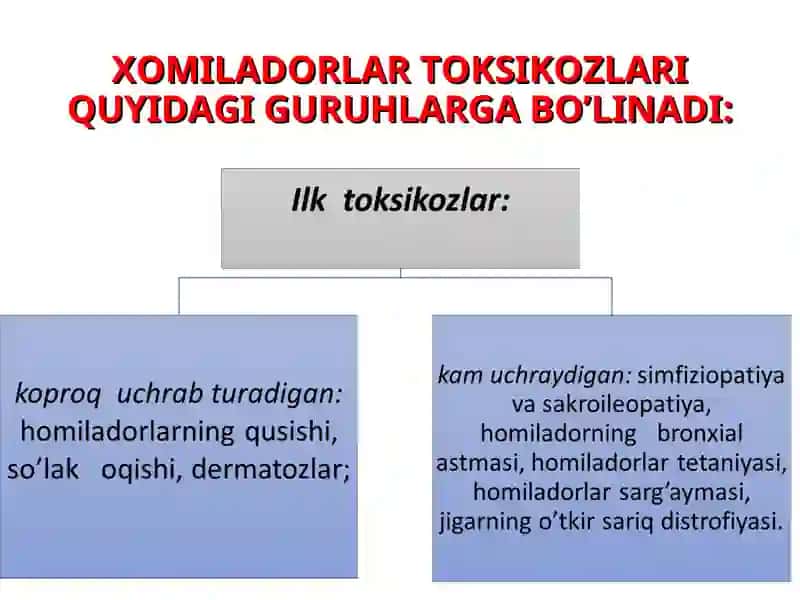 XOMILADORLAR TOKSIKOZLARI QUYIDAGI GURUHLARGA BO’LINADI:

Ilk toksikozlar:

koproq uchrab turadigan: homiladorlarning qusishi, so‘lak oqishi, dermatozlar;

kam uchraydigan: simfiziopatiya va sakroileopatiya, homiladorning bronxial astmasi, homiladorlar tetaniyasi, homiladorlar sarg‘aymasi, jigarning o’tkir sariq distrofiyasi.